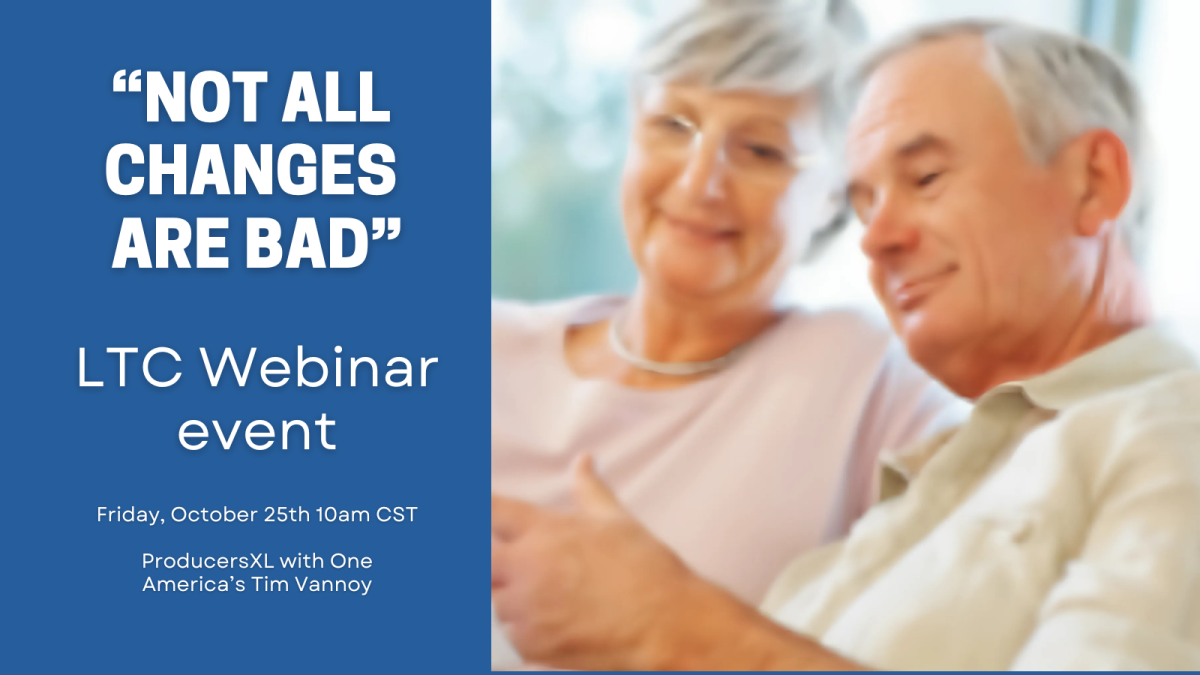 “NOT ALL CHANGES ARE BAD”

LTC Webinar event

Friday, October 25th 10am CST

ProducersXL with One America’s Tim Vannoy